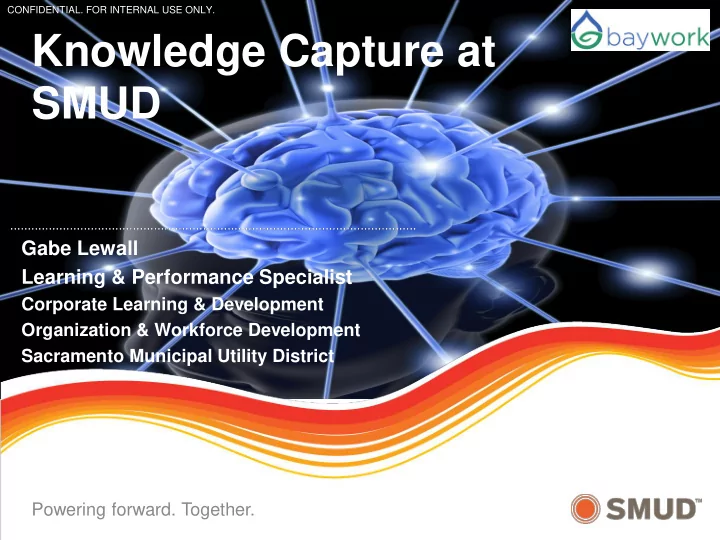 CONFIDENTIAL. FOR INTERNAL USE ONLY.

baywork

Knowledge Capture at SMUD

Gabe Lewall
Learning & Performance Specialist
Corporate Learning & Development
Organization & Workforce Development
Sacramento Municipal Utility District

Powering forward. Together.

SMUD™